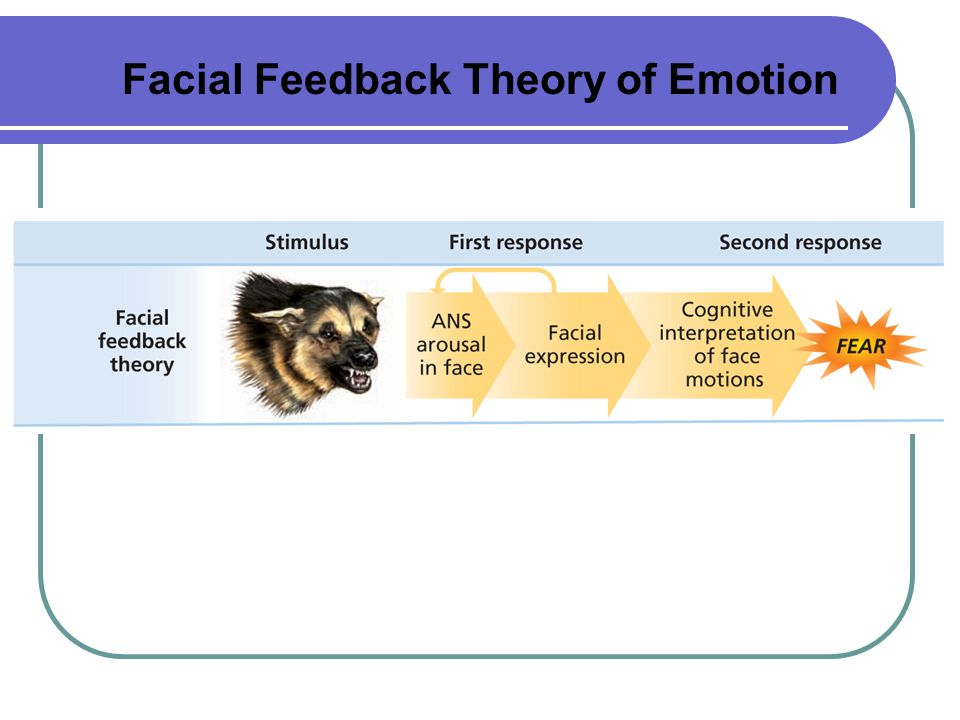 Facial Feedback Theory of Emotion

Stimulus

First response

Second response

Facial feedback theory

ANS arousal in face

Facial expression

Cognitive interpretation of face motions

FEAR